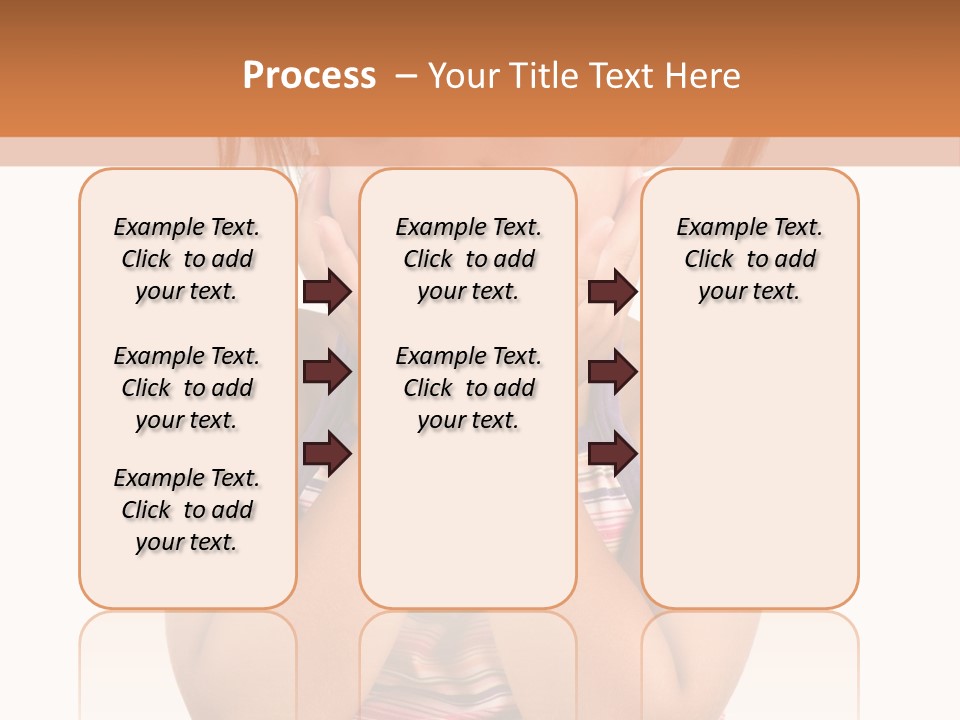 Process – Your Title Text Here

Example Text. Click to add your text.

Example Text. Click to add your text.

Example Text. Click to add your text.

Example Text. Click to add your text.

Example Text. Click to add your text.

Example Text. Click to add your text.